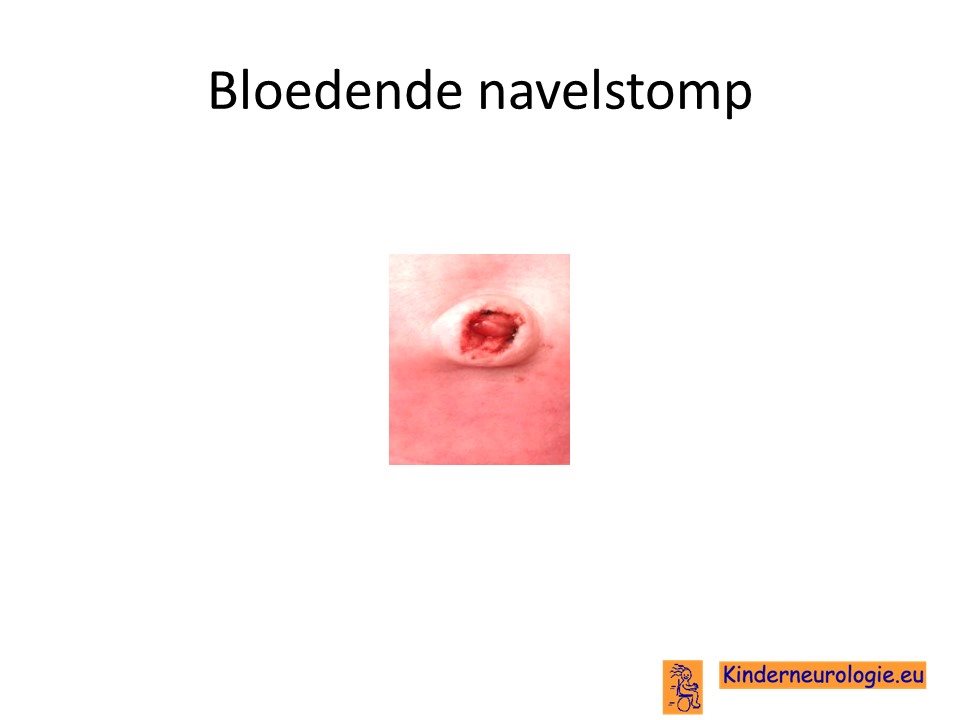 Bloedende navelstomp

Kinderneurologie.eu